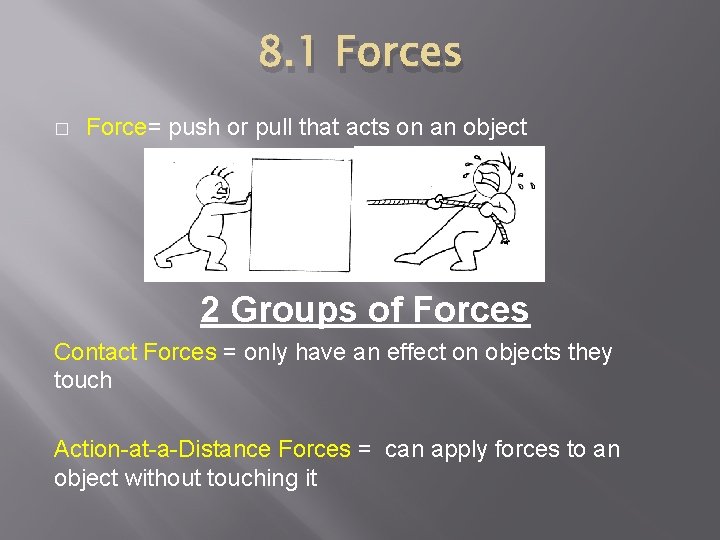 8.1 Forces

□ Force= push or pull that acts on an object

2 Groups of Forces

Contact Forces = only have an effect on objects they touch

Action-at-a-Distance Forces = can apply forces to an object without touching it